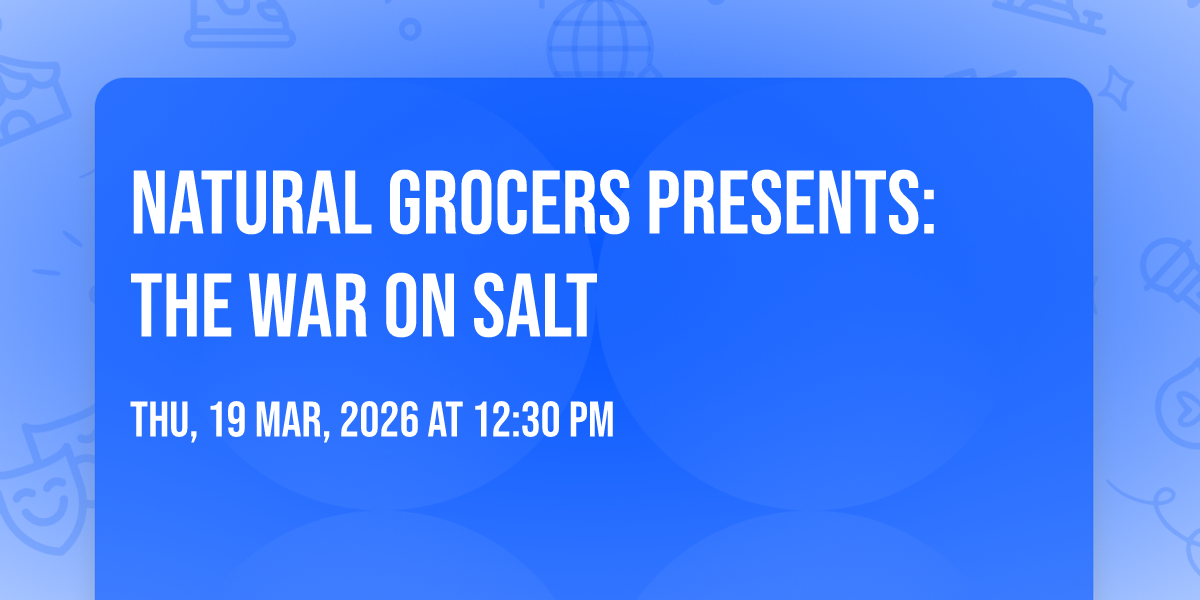 NATURAL GROCERS PRESENTS: THE WAR ON SALT

THU, 19 MAR, 2026 AT 12:30 PM